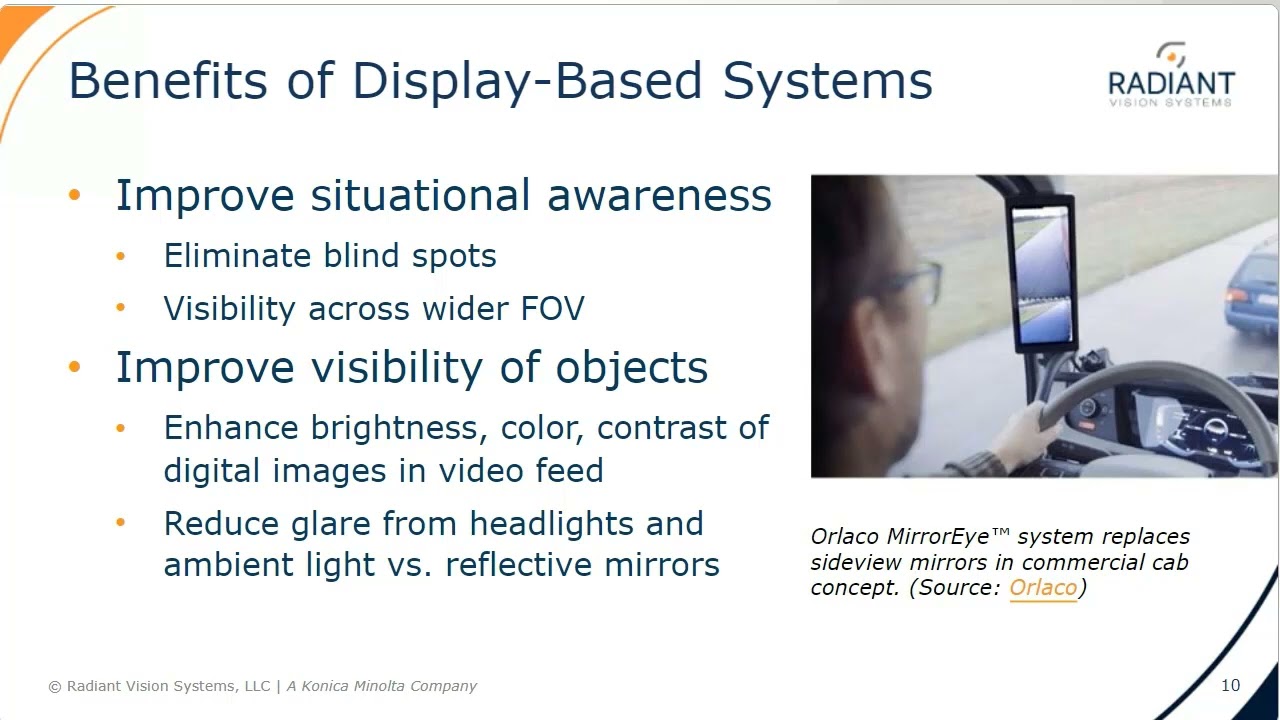 Benefits of Display-Based Systems

RADIANT
VISION SYSTEMS

• Improve situational awareness
  • Eliminate blind spots
  • Visibility across wider FOV
• Improve visibility of objects
  • Enhance brightness, color, contrast of digital images in video feed
  • Reduce glare from headlights and ambient light vs. reflective mirrors

Orlaco MirrorEye™ system replaces sideview mirrors in commercial cab concept. (Source: Orlaco)

© Radiant Vision Systems, LLC | A Konica Minolta Company

10